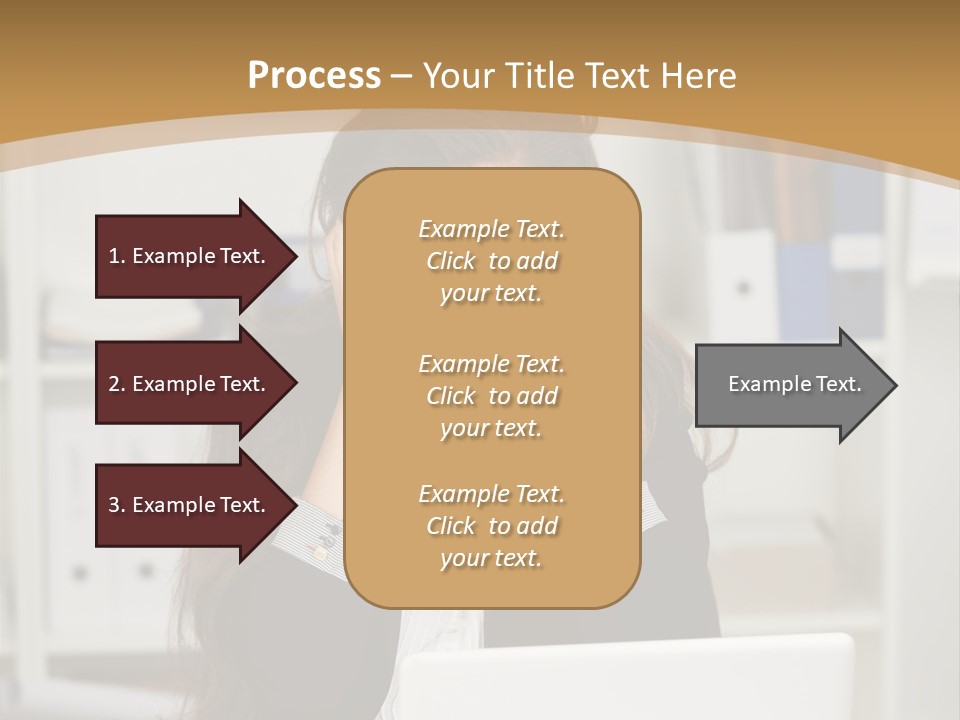 Process – Your Title Text Here

1. Example Text.

2. Example Text.

3. Example Text.

Example Text. Click to add your text.

Example Text. Click to add your text.

Example Text. Click to add your text.

Example Text.